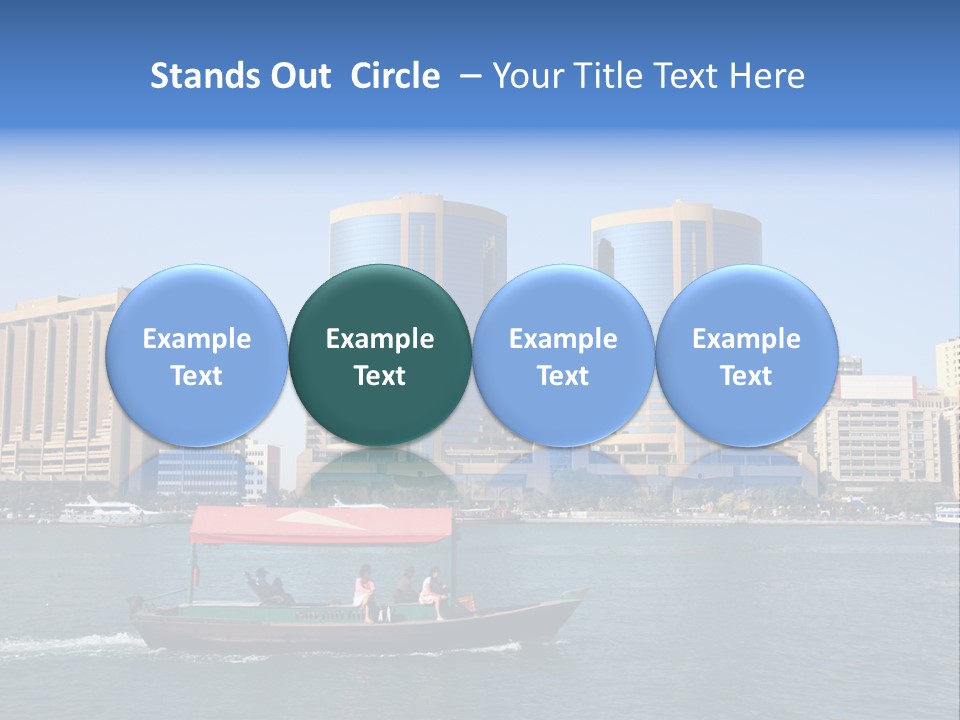 Stands Out Circle – Your Title Text Here

Example Text

Example Text

Example Text

Example Text